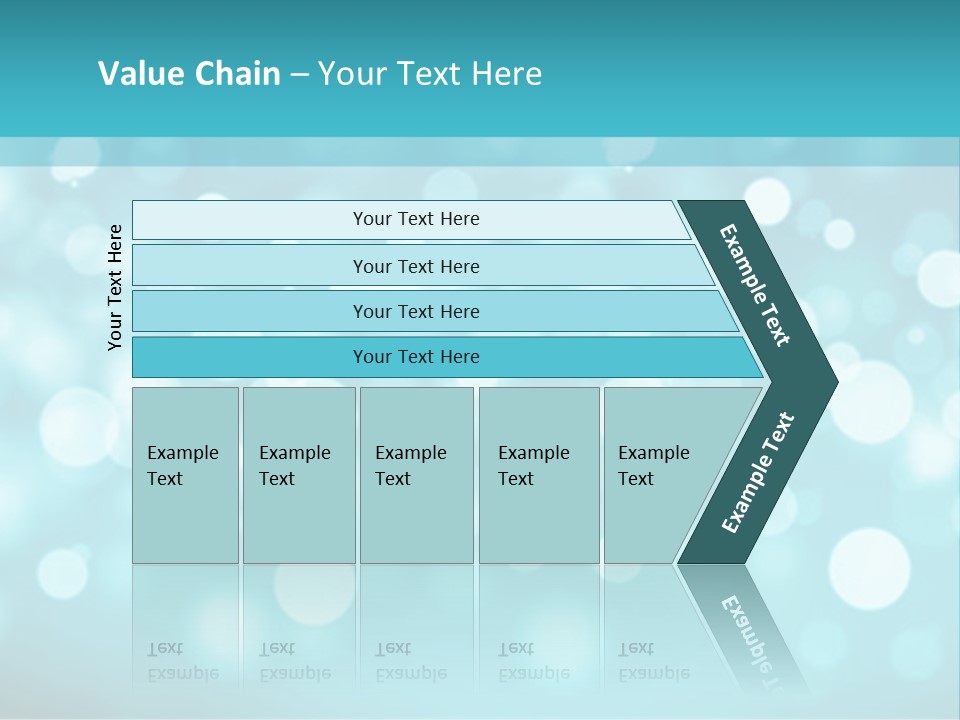 Value Chain – Your Text Here

Your Text Here

Your Text Here

Your Text Here

Your Text Here

Your Text Here

Example Text

Example Text

Example Text

Example Text

Example Text

Example Text

Example Text